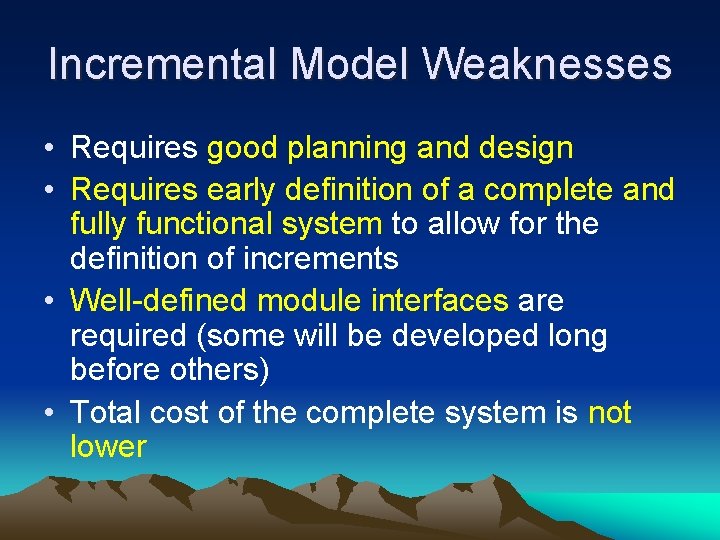 Incremental Model Weaknesses

• Requires good planning and design
• Requires early definition of a complete and fully functional system to allow for the definition of increments
• Well-defined module interfaces are required (some will be developed long before others)
• Total cost of the complete system is not lower